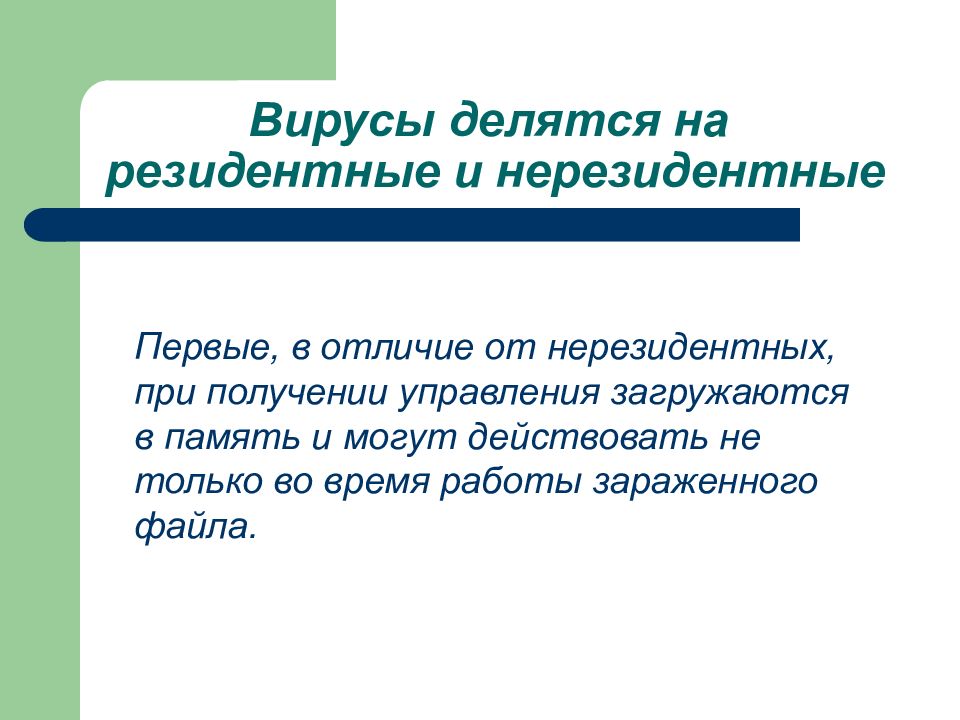 Вирусы делятся на резидентные и нерезидентные

Первые, в отличие от нерезидентных, при получении управления загружаются в память и могут действовать не только во время работы зараженного файла.